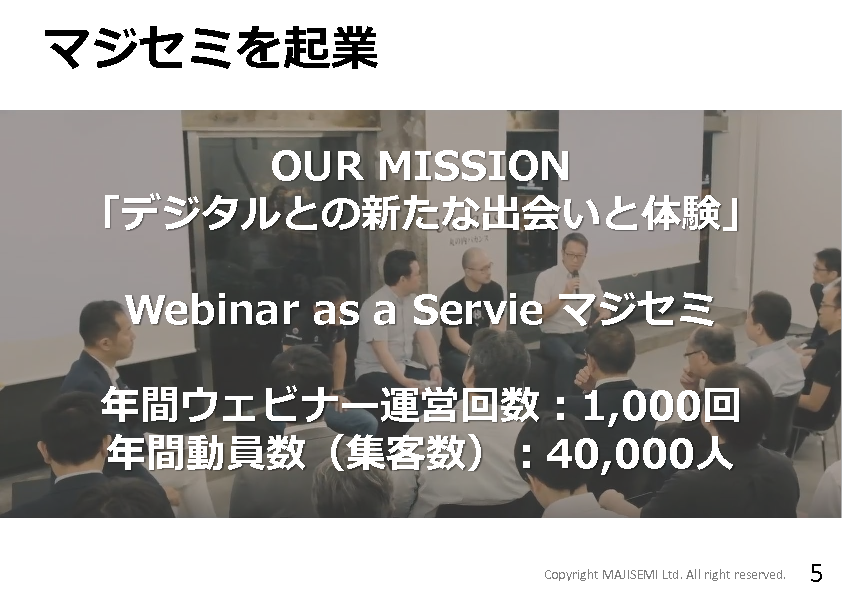 マジセミを起業

OUR MISSION
「デジタルとの新たな出会いと体験」

Webinar as a Servie マジセミ

年間ウェビナー運営回数：1,000回
年間動員数（集客数）：40,000人

Copyright MAJISEMI Ltd. All right reserved.

5